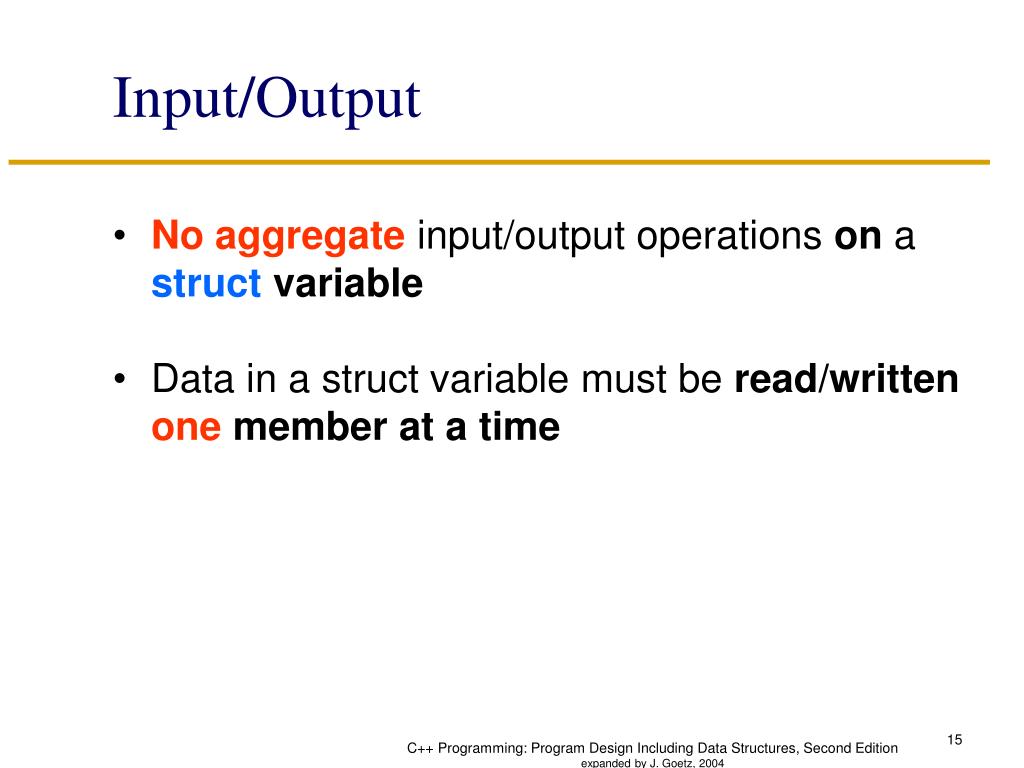 Input/Output

• No aggregate input/output operations on a struct variable

• Data in a struct variable must be read/written one member at a time

C++ Programming: Program Design Including Data Structures, Second Edition
expanded by J. Goetz, 2004

15